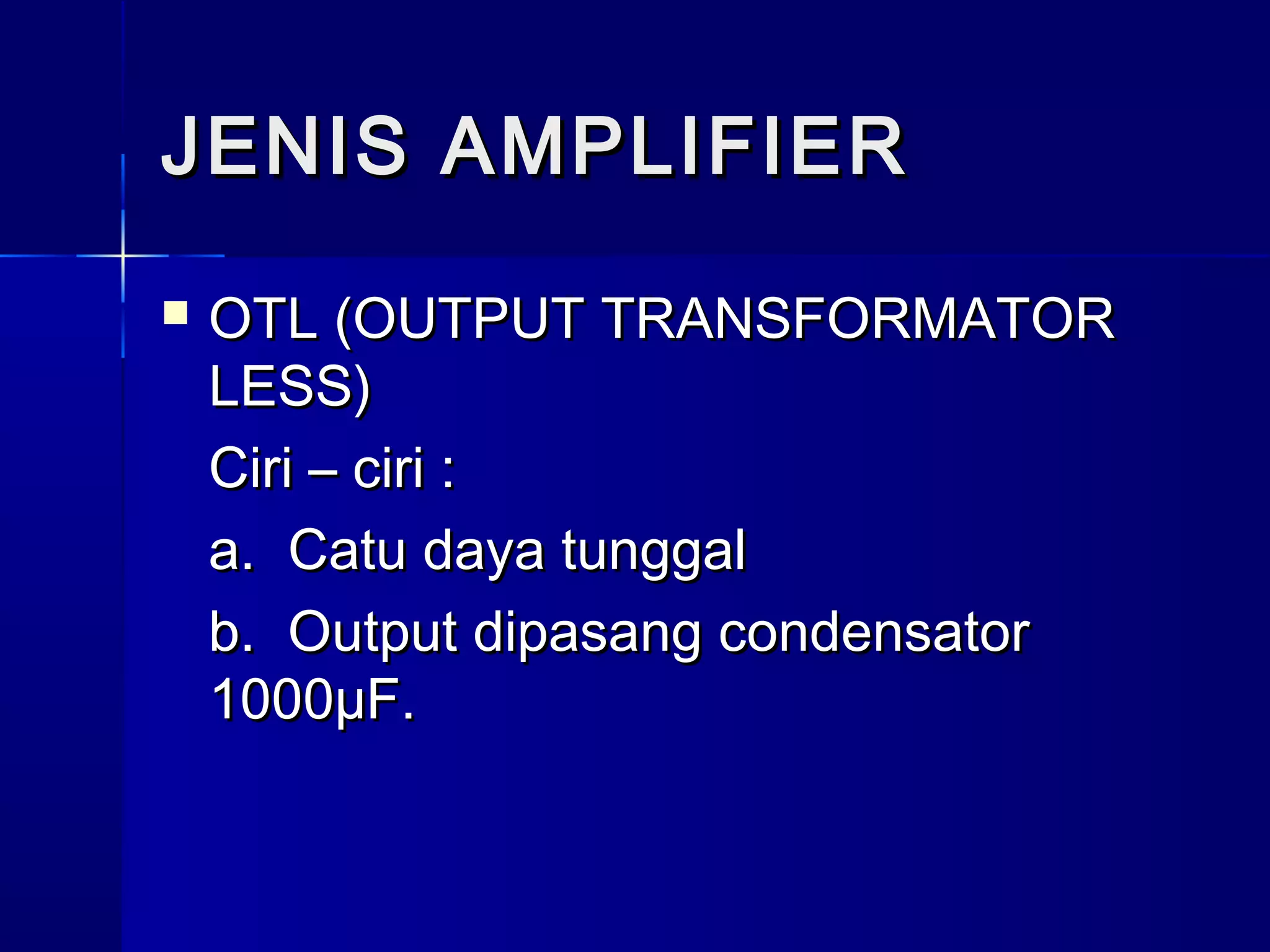 JENIS AMPLIFIER

OTL (OUTPUT TRANSFORMATOR LESS)

Ciri – ciri :

a. Catu daya tunggal

b. Output dipasang condensator 1000µF.